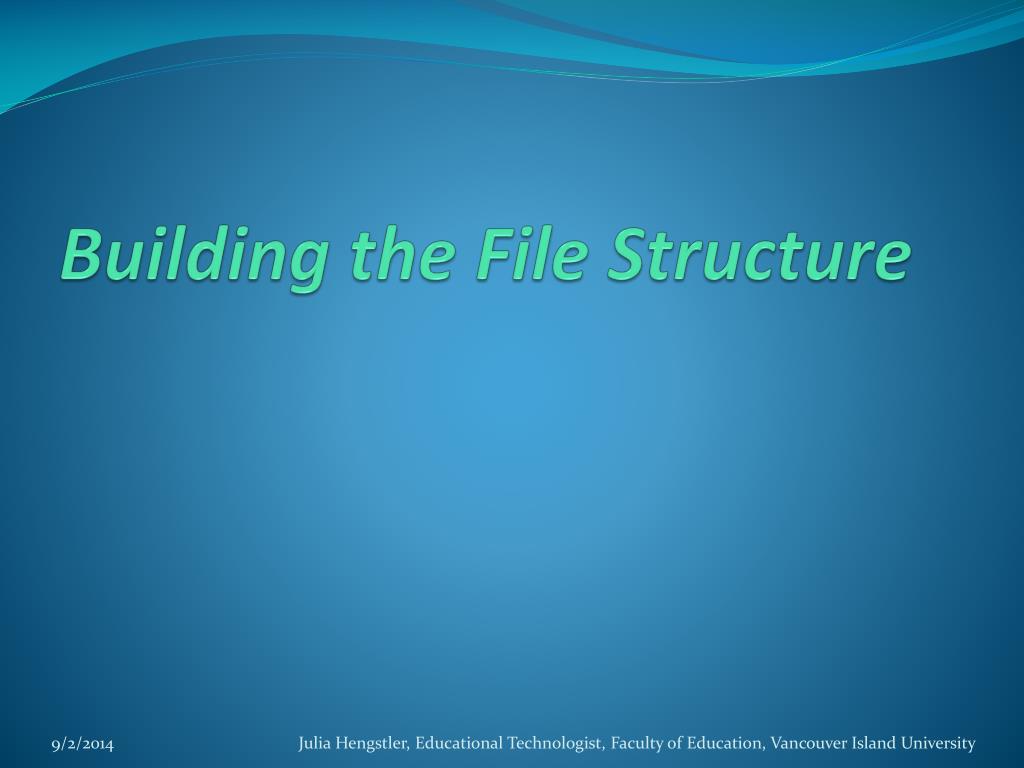 Building the File Structure

9/2/2014

Julia Hengstler, Educational Technologist, Faculty of Education, Vancouver Island University